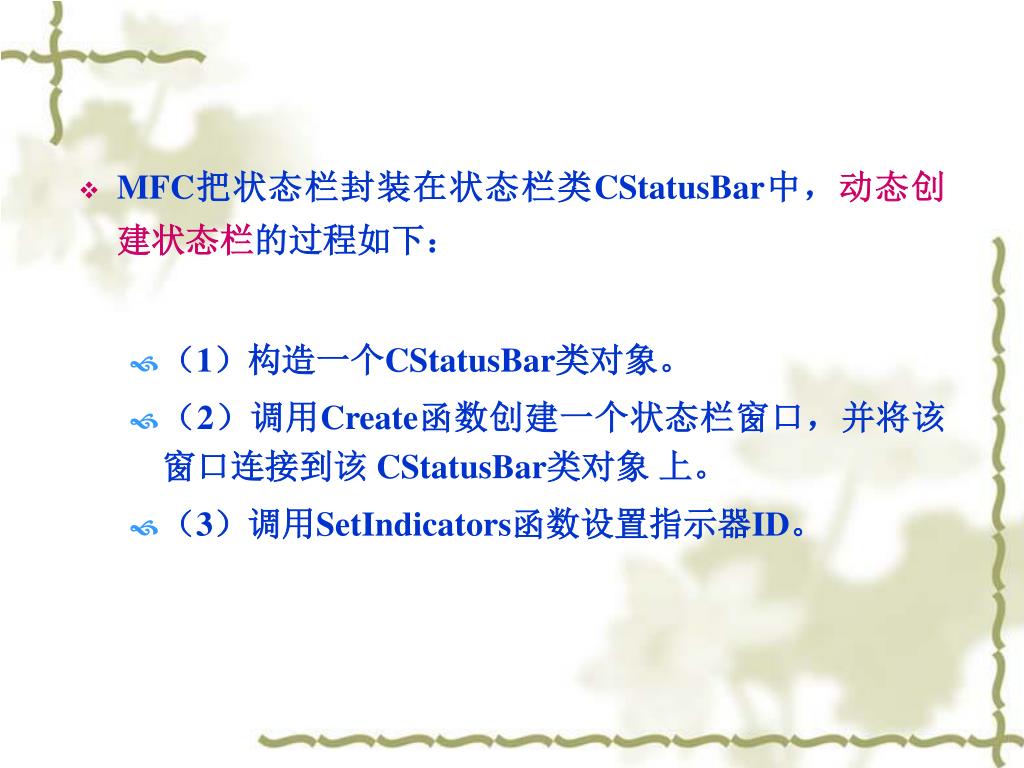 MFC把状态栏封装在状态栏类CStatusBar中，动态创建状态栏的过程如下：

（1）构造一个CStatusBar类对象。

（2）调用Create函数创建一个状态栏窗口，并将该窗口连接到该 CStatusBar类对象 上。

（3）调用SetIndicators函数设置指示器ID。